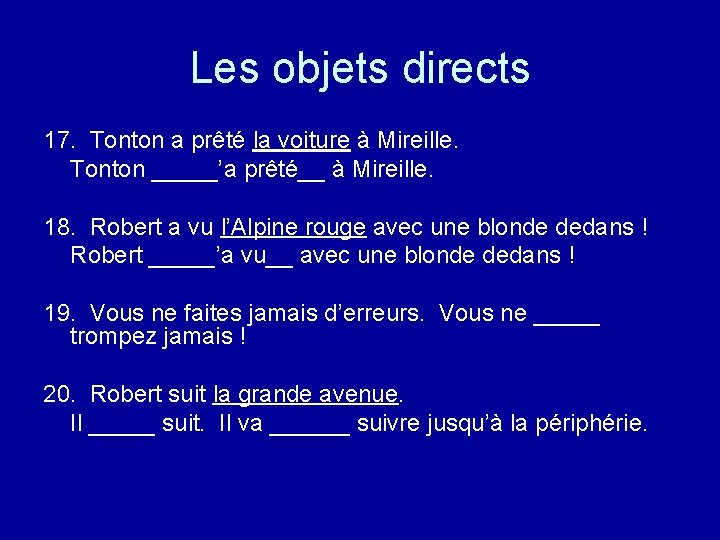 Les objets directs

17. Tonton a prêté la voiture à Mireille.
Tonton _____'a prêté__ à Mireille.

18. Robert a vu l'Alpine rouge avec une blonde dedans !
Robert _____'a vu__ avec une blonde dedans !

19. Vous ne faites jamais d'erreurs. Vous ne _____ trompez jamais !

20. Robert suit la grande avenue.
Il _____ suit. Il va ______ suivre jusqu'à la périphérie.